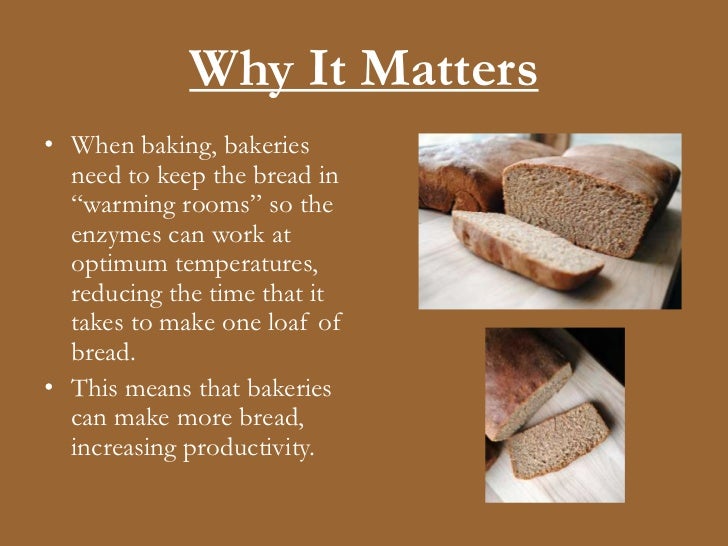 Why It Matters

• When baking, bakeries need to keep the bread in “warming rooms” so the enzymes can work at optimum temperatures, reducing the time that it takes to make one loaf of bread.

• This means that bakeries can make more bread, increasing productivity.